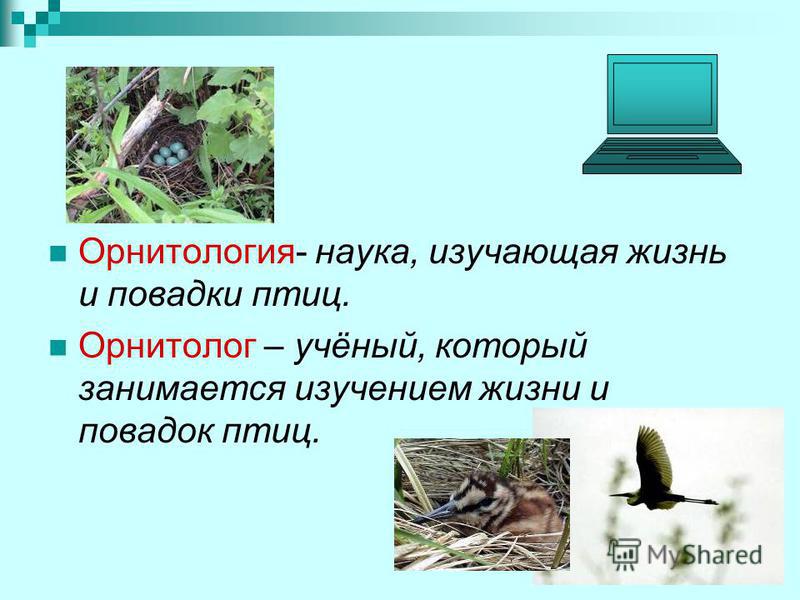 Орнитология- наука, изучающая жизнь и повадки птиц.

Орнитолог – учёный, который занимается изучением жизни и повадок птиц.

MyShared